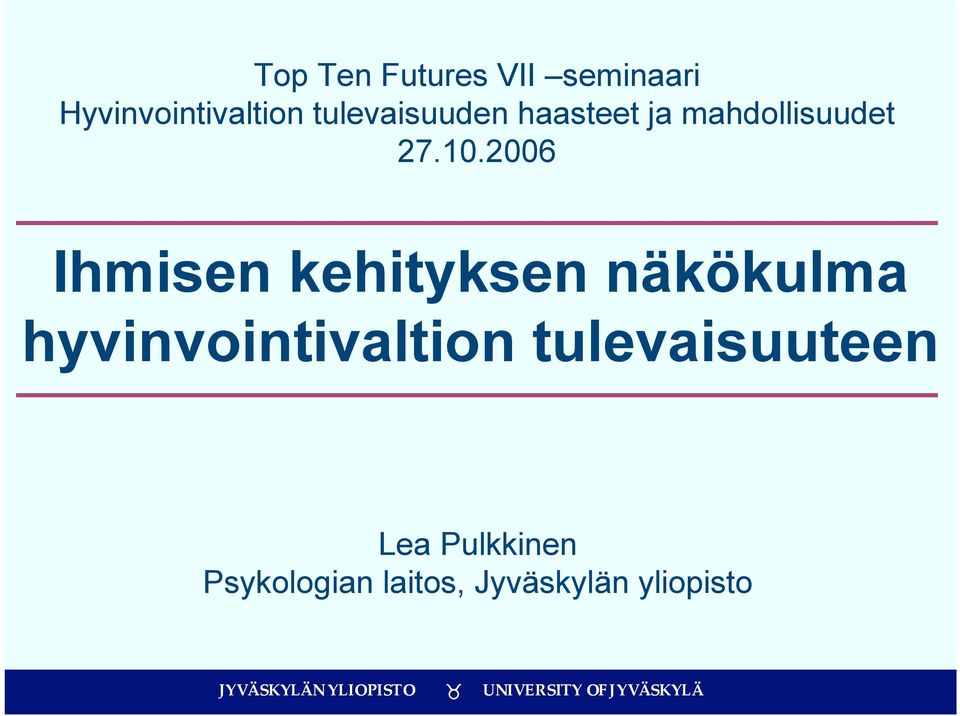 Top Ten Futures VII –seminaari
Hyvinvointivaltion tulevaisuuden haasteet ja mahdollisuudet
27.10.2006

Ihmisen kehityksen näkökulma hyvinvointivaltion tulevaisuuteen

Lea Pulkkinen
Psykologian laitos, Jyväskylän yliopisto

JYVÄSKYLÄN YLIOPISTO UNIVERSITY OF JYVÄSKYLÄ